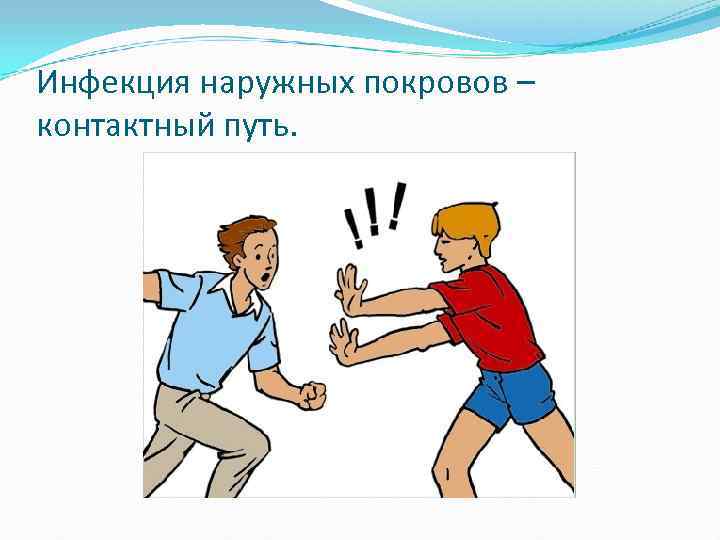 Инфекция наружных покровов – контактный путь.

!!!